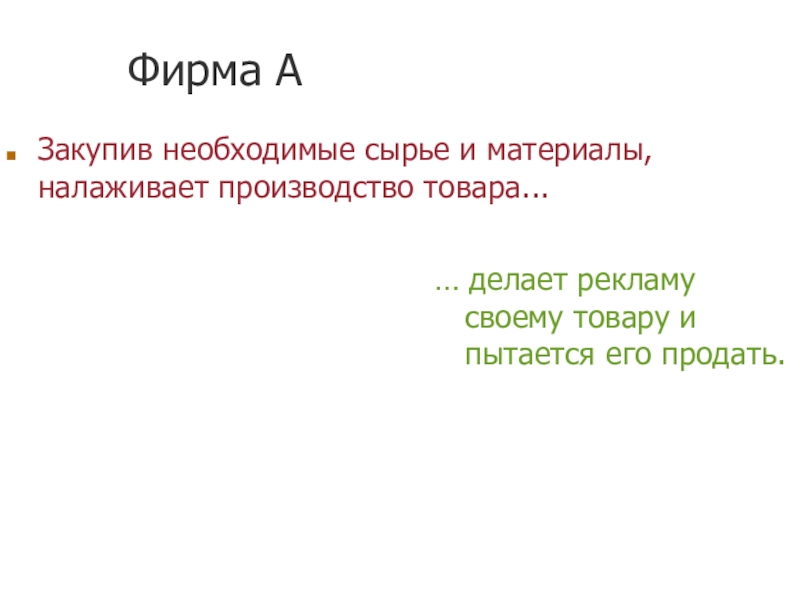 Фирма А

Закупив необходимые сырье и материалы, налаживает производство товара...

… делает рекламу своему товару и пытается его продать.